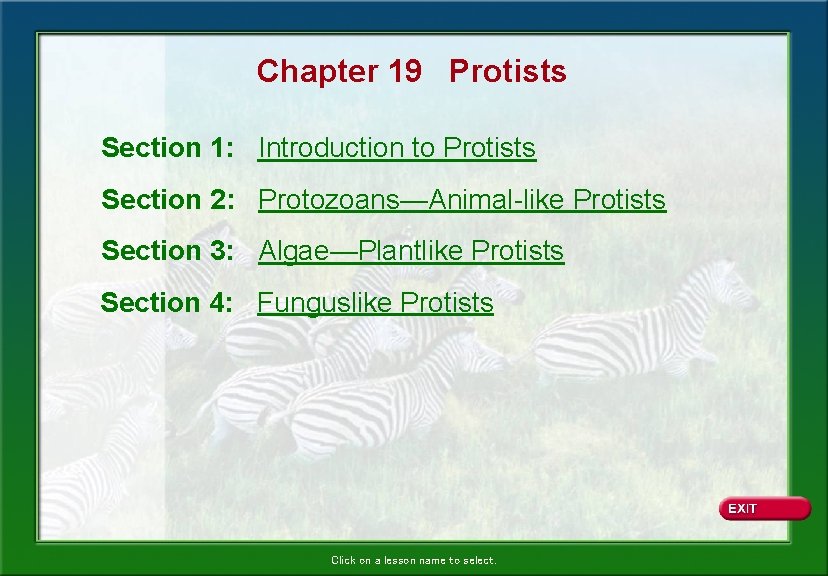 Chapter 19 Protists

Section 1: Introduction to Protists

Section 2: Protozoans—Animal-like Protists

Section 3: Algae—Plantlike Protists

Section 4: Funguslike Protists

EXIT

Click on a lesson name to select.